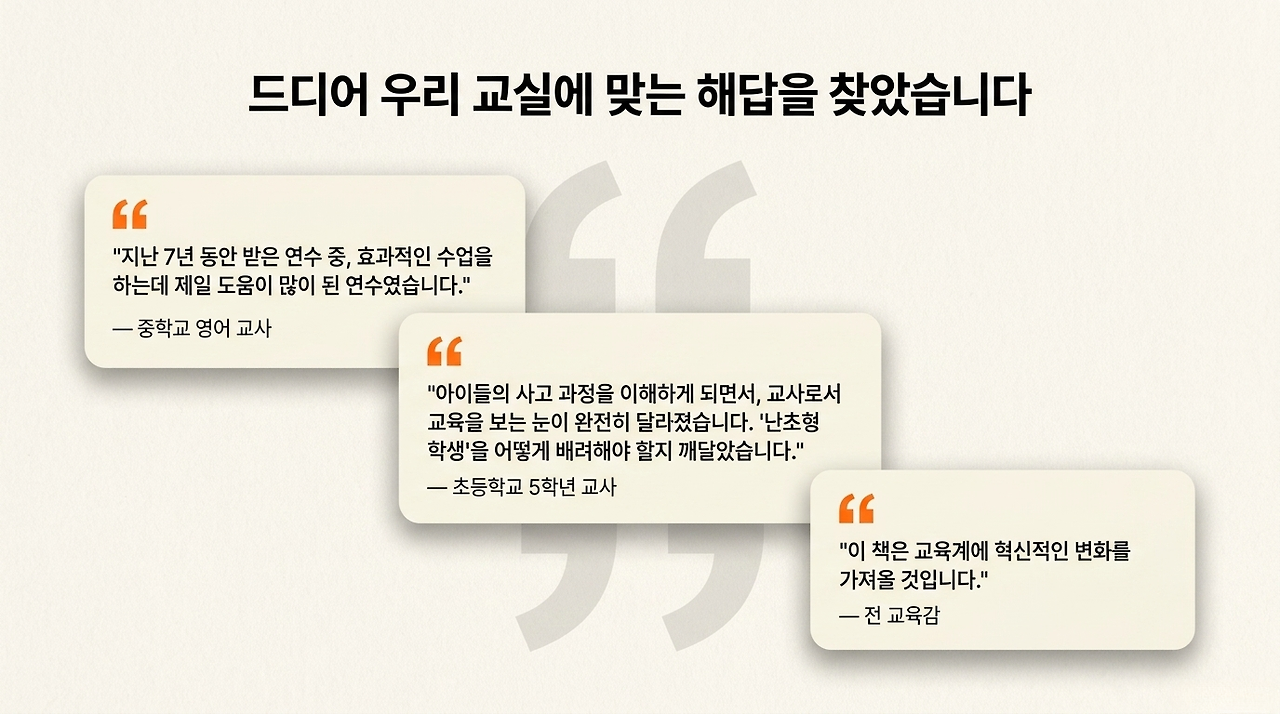 드디어 우리 교실에 맞는 해답을 찾았습니다

"지난 7년 동안 받은 연수 중, 효과적인 수업을 하는데 제일 도움이 많이 된 연수였습니다."

— 중학교 영어 교사

"아이들의 사고 과정을 이해하게 되면서, 교사로서 교육을 보는 눈이 완전히 달라졌습니다. '난초형 학생'을 어떻게 배려해야 할지 깨달았습니다."

— 초등학교 5학년 교사

"이 책은 교육계에 혁신적인 변화를 가져올 것입니다."

— 전 교육감